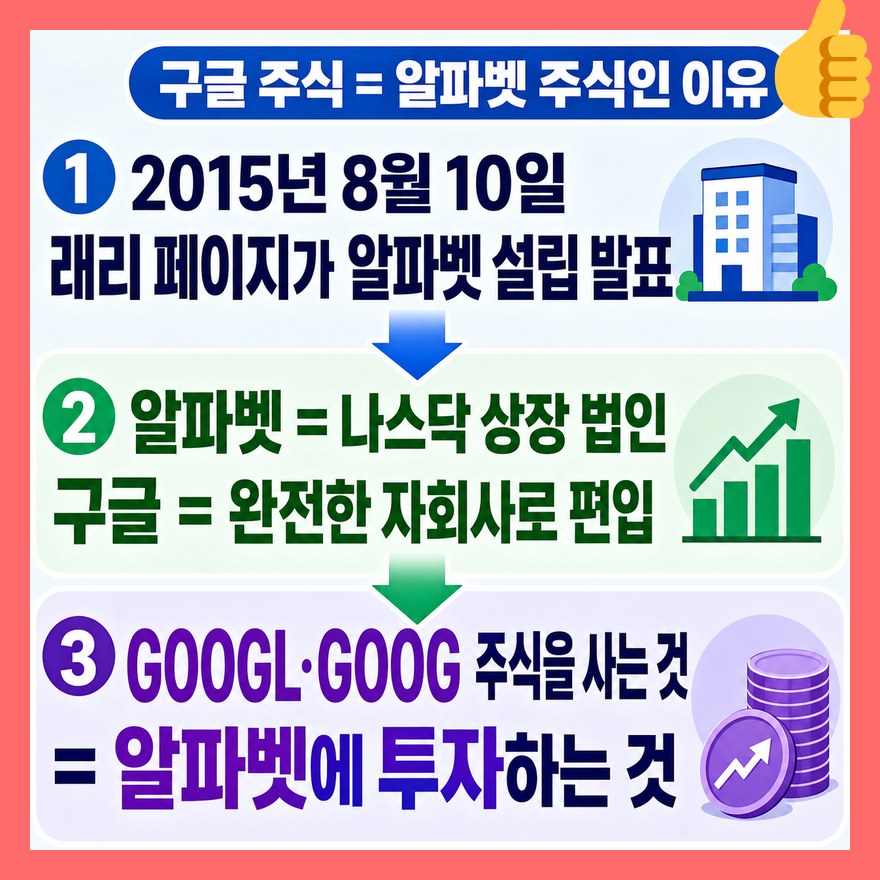 구글 주식 = 알파벳 주식인 이유

1 2015년 8월 10일
래리 페이지가 알파벳 설립 발표

2 알파벳 = 나스닥 상장 법인
구글 = 완전한 자회사로 편입

3 GOOGL·GOOG 주식을 사는 것
= 알파벳에 투자하는 것